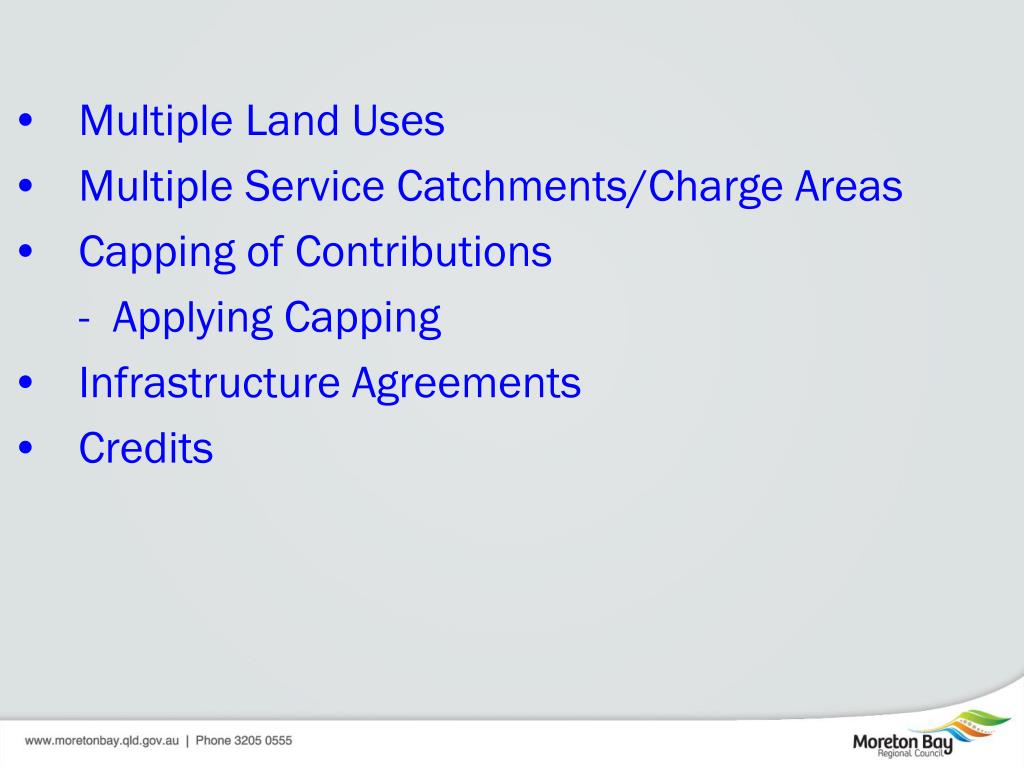 • Multiple Land Uses
• Multiple Service Catchments/Charge Areas
• Capping of Contributions
- Applying Capping
• Infrastructure Agreements
• Credits

www.moretonbay.qld.gov.au | Phone 3205 0555

Moreton Bay Regional Council